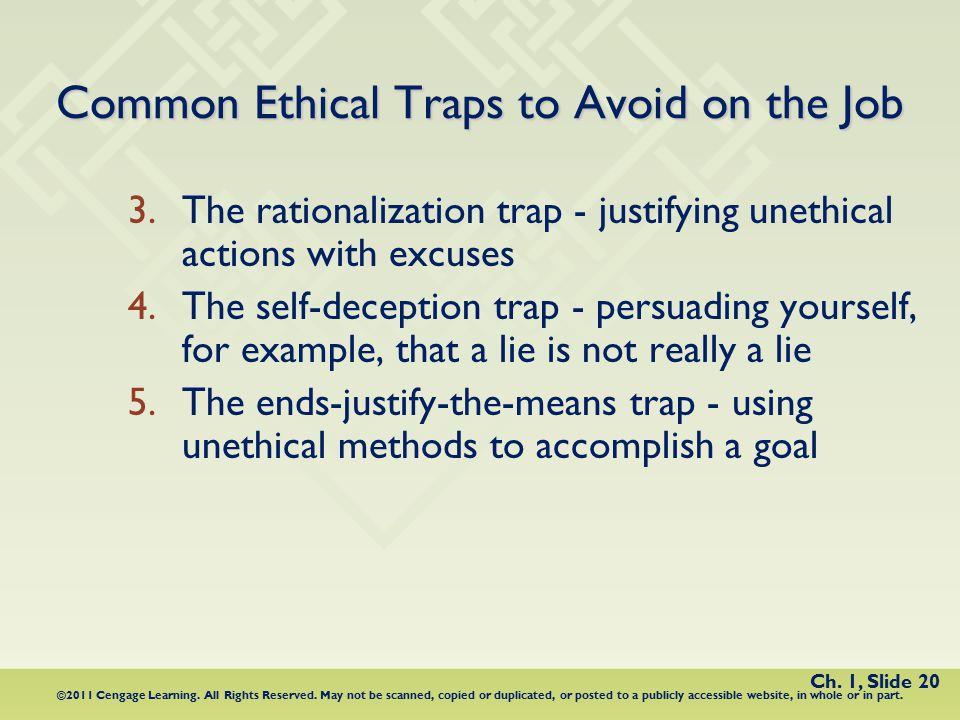 Common Ethical Traps to Avoid on the Job

3. The rationalization trap - justifying unethical actions with excuses
4. The self-deception trap - persuading yourself, for example, that a lie is not really a lie
5. The ends-justify-the-means trap - using unethical methods to accomplish a goal

Ch. 1, Slide 20

©2011 Cengage Learning. All Rights Reserved. May not be scanned, copied or duplicated, or posted to a publicly accessible website, in whole or in part.